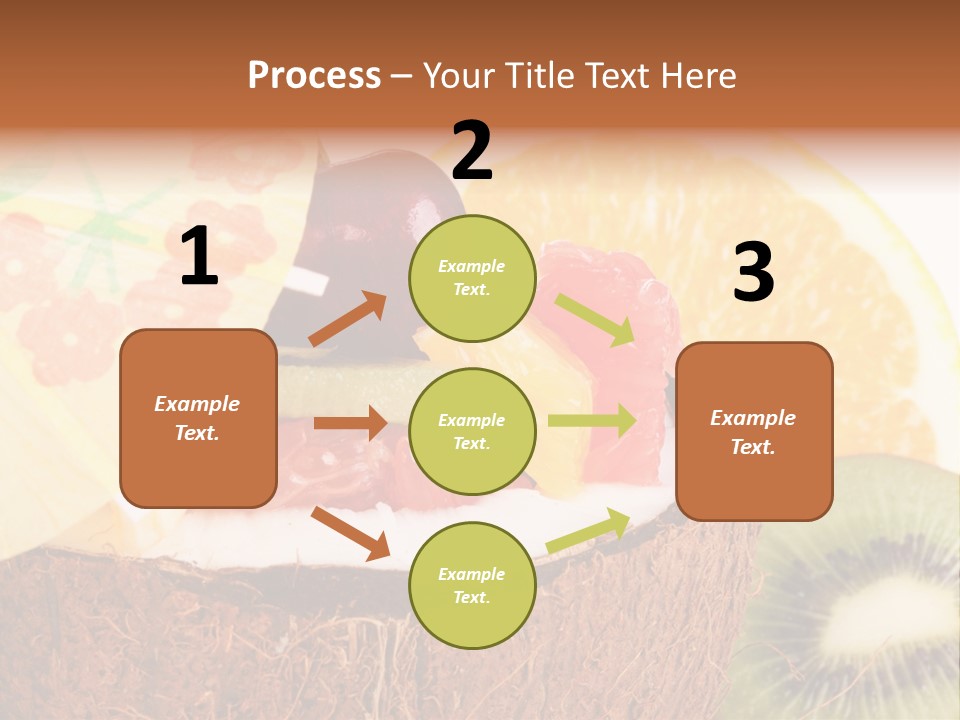 Process – Your Title Text Here

1

Example Text.

2

Example Text.

Example Text.

Example Text.

3

Example Text.